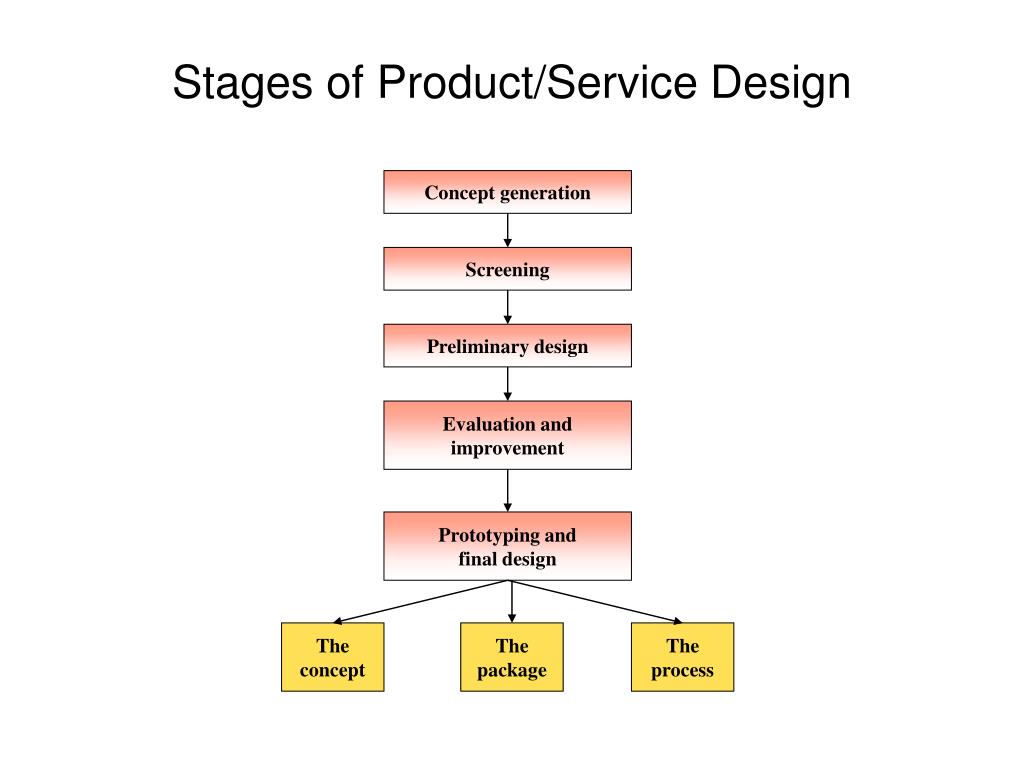 Stages of Product/Service Design

Concept generation

Screening

Preliminary design

Evaluation and improvement

Prototyping and final design

The concept

The package

The process